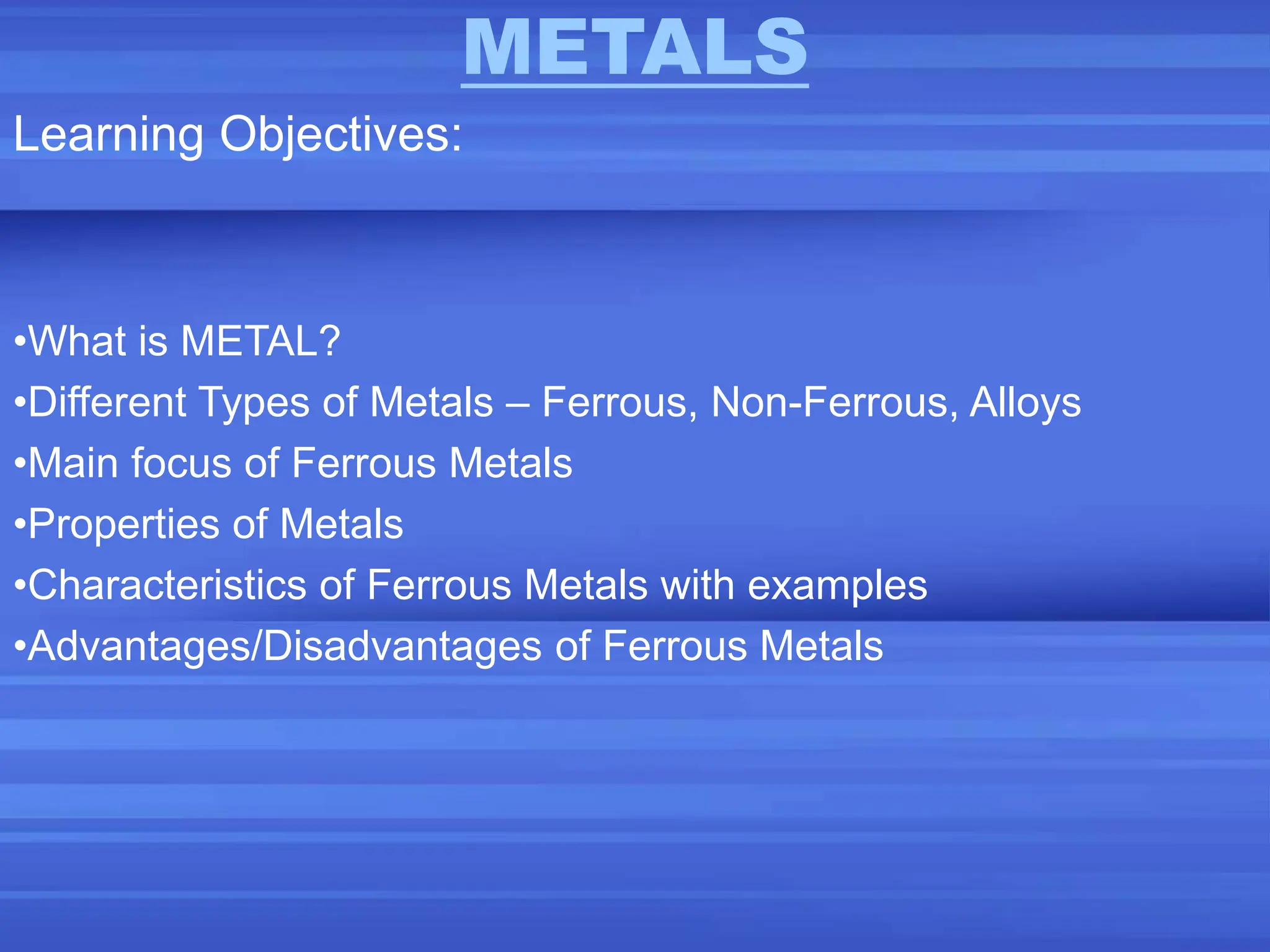 METALS

Learning Objectives:

•What is METAL?
•Different Types of Metals – Ferrous, Non-Ferrous, Alloys
•Main focus of Ferrous Metals
•Properties of Metals
•Characteristics of Ferrous Metals with examples
•Advantages/Disadvantages of Ferrous Metals